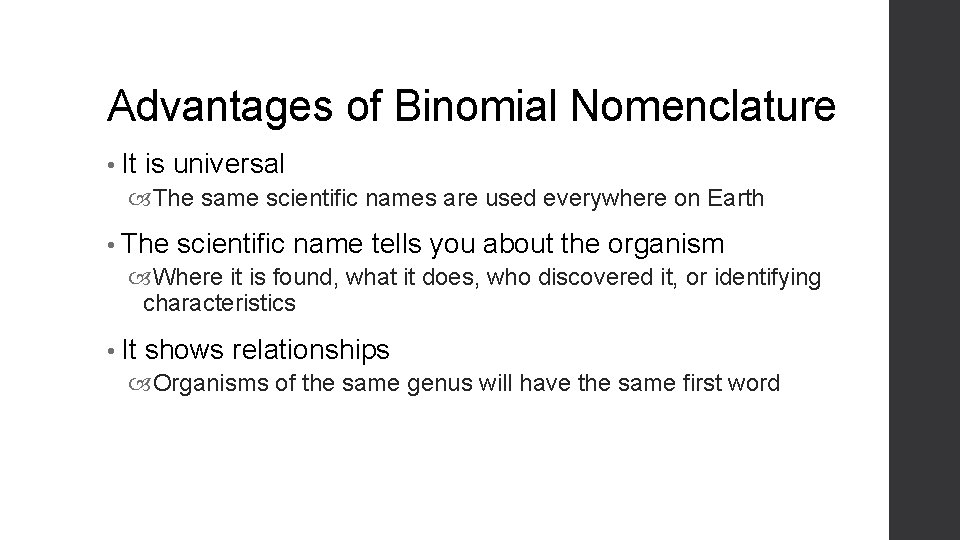 Advantages of Binomial Nomenclature

• It is universal

The same scientific names are used everywhere on Earth

• The scientific name tells you about the organism

Where it is found, what it does, who discovered it, or identifying characteristics

• It shows relationships

Organisms of the same genus will have the same first word